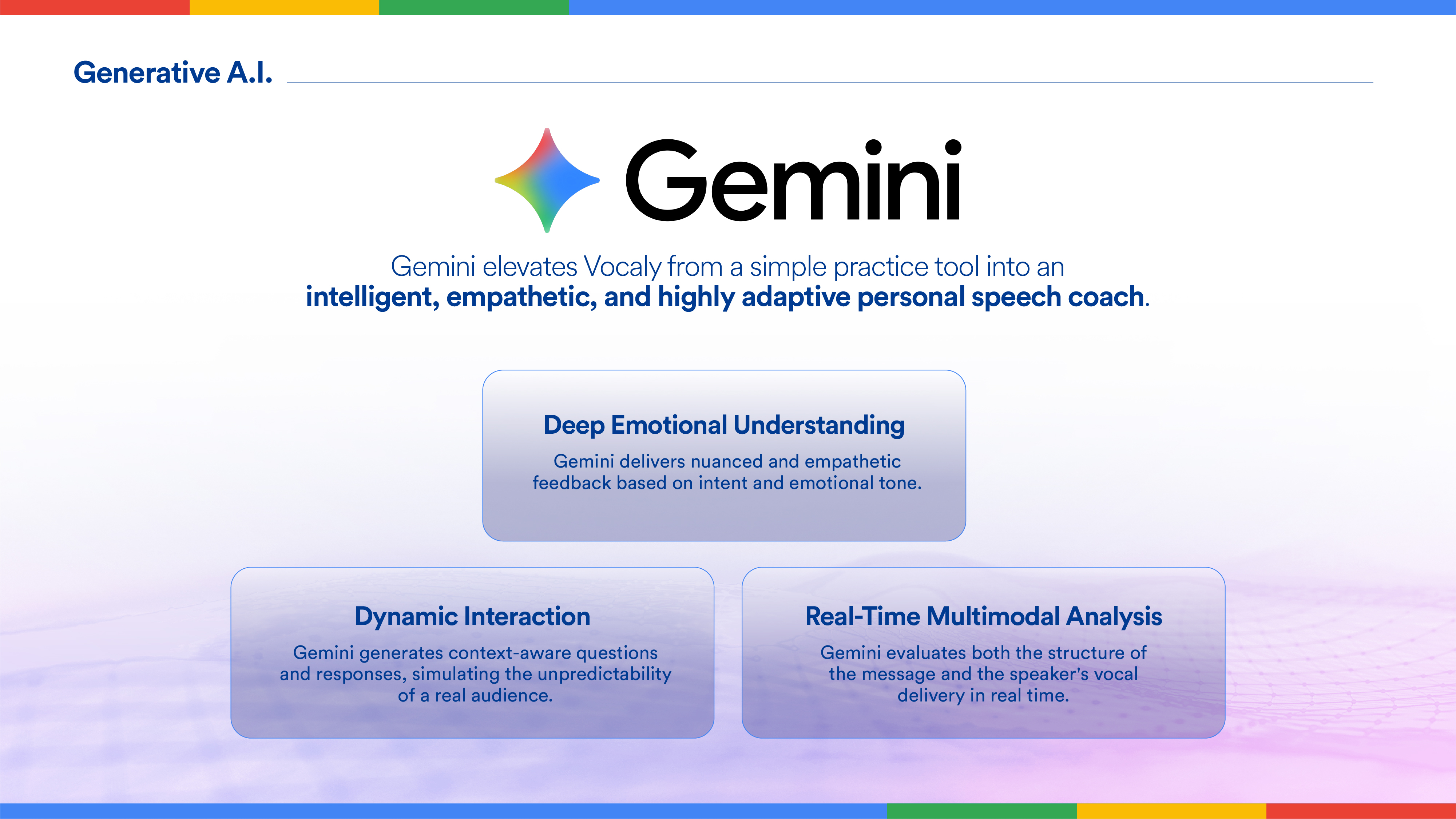 Generative A.I.

Gemini

Gemini elevates Vocaly from a simple practice tool into an intelligent, empathetic, and highly adaptive personal speech coach.

Deep Emotional Understanding

Gemini delivers nuanced and empathetic feedback based on intent and emotional tone.

Dynamic Interaction

Gemini generates context-aware questions and responses, simulating the unpredictability of a real audience.

Real-Time Multimodal Analysis

Gemini evaluates both the structure of the message and the speaker's vocal delivery in real time.